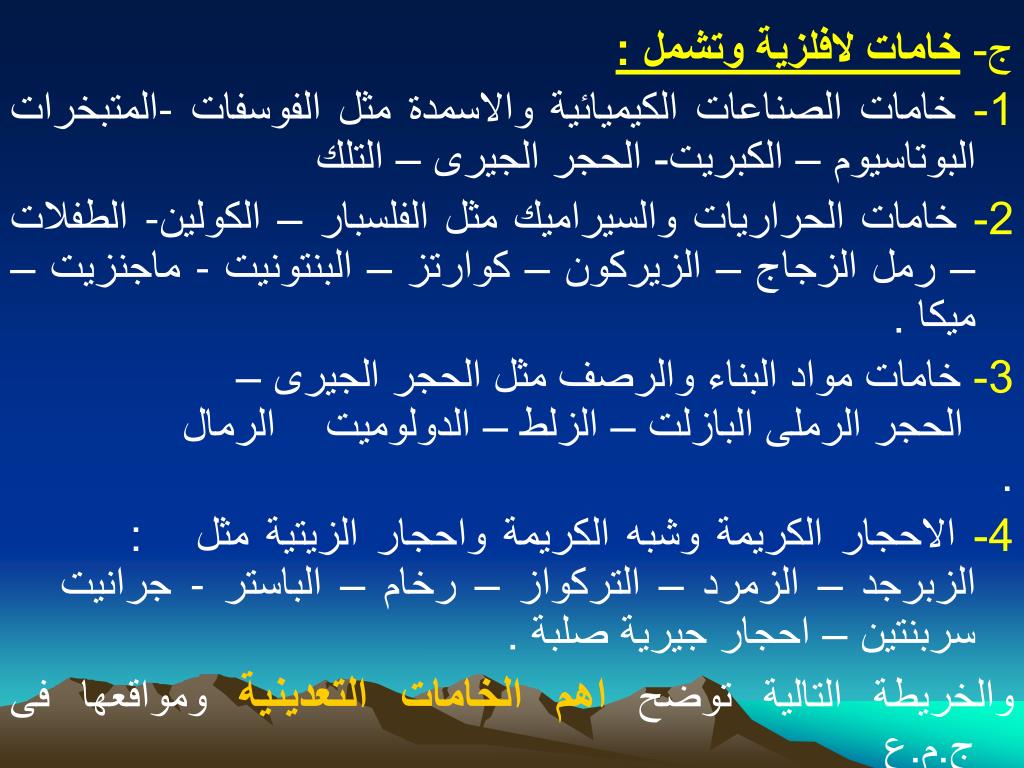 ج- خامات لافلزية وتشمل :

1- خامات الصناعات الكيميائية والاسمدة مثل الفوسفات -المتبخرات البوتاسيوم – الكبريت- الحجر الجيرى – التلك

2- خامات الحراريات والسيراميك مثل الفلسبار – الكولين- الطفلات – رمل الزجاج – الزيركون – كوارتز – البنتونيت - ماجنزيت – ميكا .

3- خامات مواد البناء والرصف مثل الحجر الجيرى – الحجر الرملى البازلت – الزلط – الدولوميت الرمال .

4- الاحجار الكريمة وشبه الكريمة واحجار الزيتية مثل : الزبرجد – الزمرد – التركواز – رخام – الباستر - جرانيت سربنتين – احجار جيرية صلبة .

والخريطة التالية توضح اهم الخامات التعدينية ومواقعها فى ج.م.ع